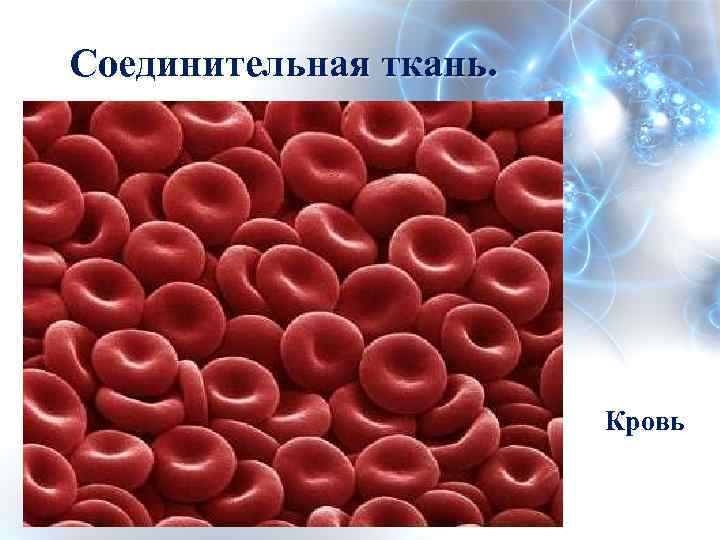 Соединительная ткань.

Кровь